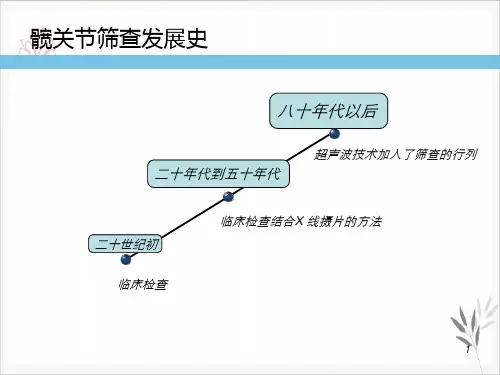 髋关节筛查发展史

八十年代以后

超声波技术加入了筛查的行列

二十年代到五十年代

临床检查结合X 线摄片的方法

二十世纪初

临床检查

1